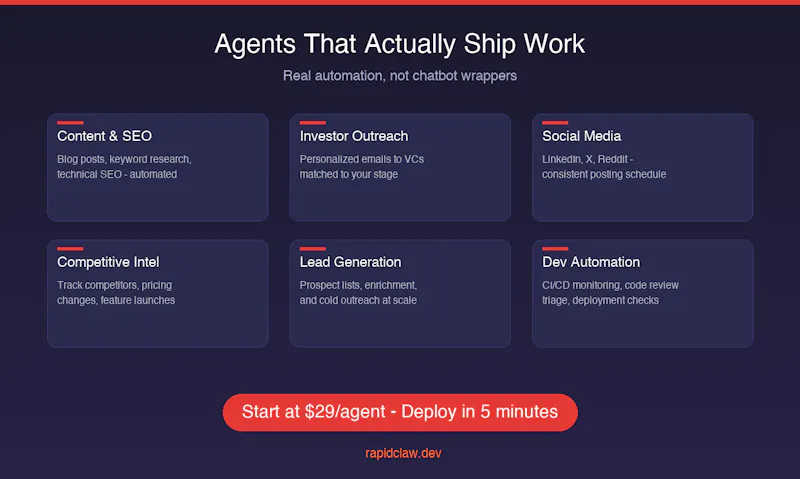 Agents That Actually Ship Work

Real automation, not chatbot wrappers

Content & SEO

Blog posts, keyword research, technical SEO - automated

Investor Outreach

Personalized emails to VCs matched to your stage

Social Media

LinkedIn, X, Reddit - consistent posting schedule

Competitive Intel

Track competitors, pricing changes, feature launches

Lead Generation

Prospect lists, enrichment, and cold outreach at scale

Dev Automation

CI/CD monitoring, code review triage, deployment checks

Start at $29/agent - Deploy in 5 minutes

rapidclaw.dev